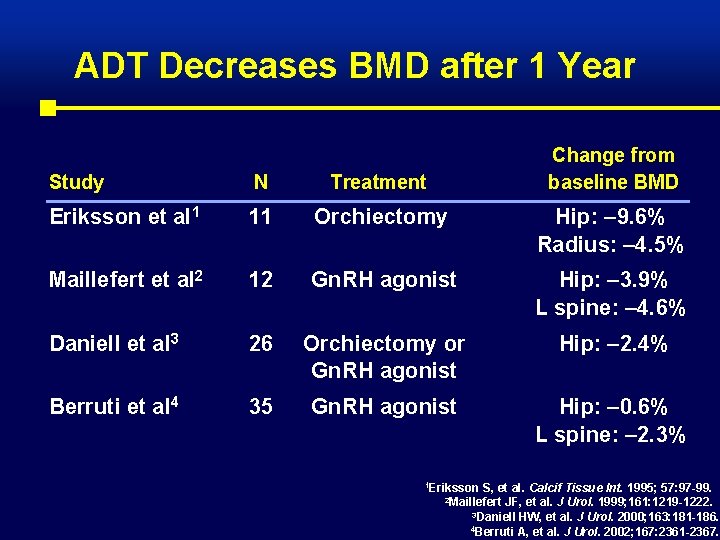 ADT Decreases BMD after 1 Year

| Study | N | Treatment | Change from baseline BMD |
|---|---|---|---|
| Eriksson et al$^1$ | 11 | Orchiectomy | Hip: –9.6% Radius: –4.5% |
| Maillefert et al$^2$ | 12 | GnRH agonist | Hip: –3.9% L spine: –4.6% |
| Daniell et al$^3$ | 26 | Orchiectomy or GnRH agonist | Hip: –2.4% |
| Berruti et al$^4$ | 35 | GnRH agonist | Hip: –0.6% L spine: –2.3% |

$^1$Eriksson S, et al. Calcif Tissue Int. 1995; 57:97-99.
$^2$Maillefert JF, et al. J Urol. 1999;161:1219-1222.
$^3$Daniell HW, et al. J Urol. 2000;163:181-186.
$^4$Berruti A, et al. J Urol. 2002;167:2361-2367.